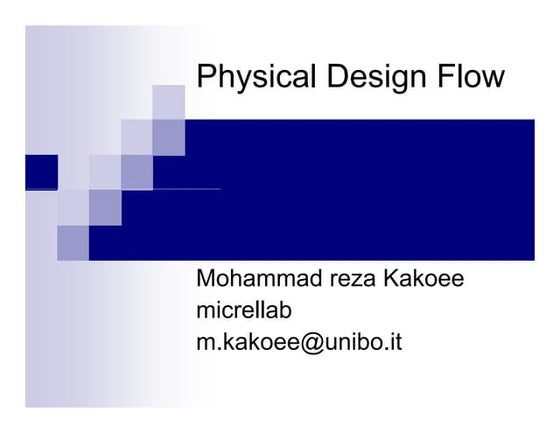 Physical Design Flow

Mohammad reza Kakoee
micrellab
m.kakoee@unibo.it